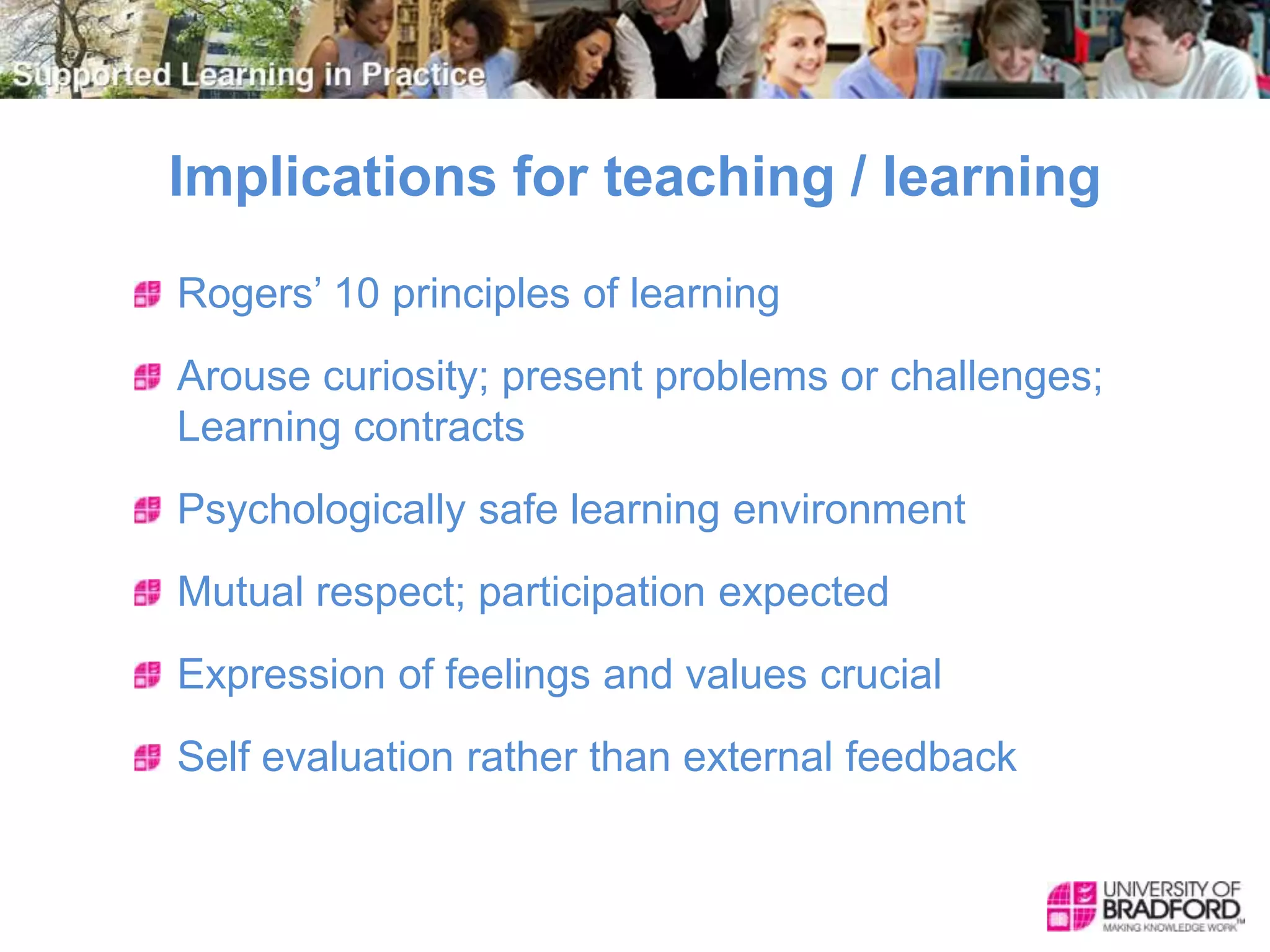 Supported Learning in Practice

Implications for teaching / learning

Rogers' 10 principles of learning

Arouse curiosity; present problems or challenges; Learning contracts

Psychologically safe learning environment

Mutual respect; participation expected

Expression of feelings and values crucial

Self evaluation rather than external feedback

UNIVERSITY OF BRADFORD MAKING KNOWLEDGE WORK™